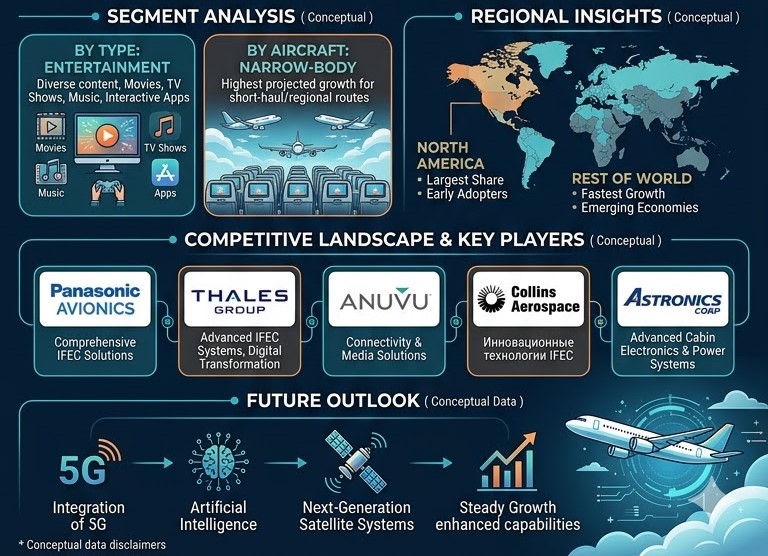 SEGMENT ANALYSIS ( Conceptual )

BY TYPE: ENTERTAINMENT
Diverse content, Movies, TV Shows, Music, Interactive Apps

Movies
TV Shows
Music
Apps

BY AIRCRAFT: NARROW-BODY
Highest projected growth for short-haul/regional routes

REGIONAL INSIGHTS ( Conceptual )

NORTH AMERICA
• Largest Share
• Early Adopters

REST OF WORLD
• Fastest Growth
• Emerging Economies

COMPETITIVE LANDSCAPE & KEY PLAYERS ( Conceptual )

Panasonic AVIONICS
Comprehensive IFEC Solutions

THALES GROUP
Advanced IFEC Systems, Digital Transformation

ANUVU
Connectivity & Media Solutions

Collins Aerospace
Инновационные технологии IFEC

ASTRONICS CORP
Advanced Cabin Electronics & Power Systems

FUTURE OUTLOOK ( Conceptual Data )

5G
Integration of 5G

Artificial Intelligence

Next-Generation Satellite Systems

Steady Growth enhanced capabilities

* Conceptual data disclaimers